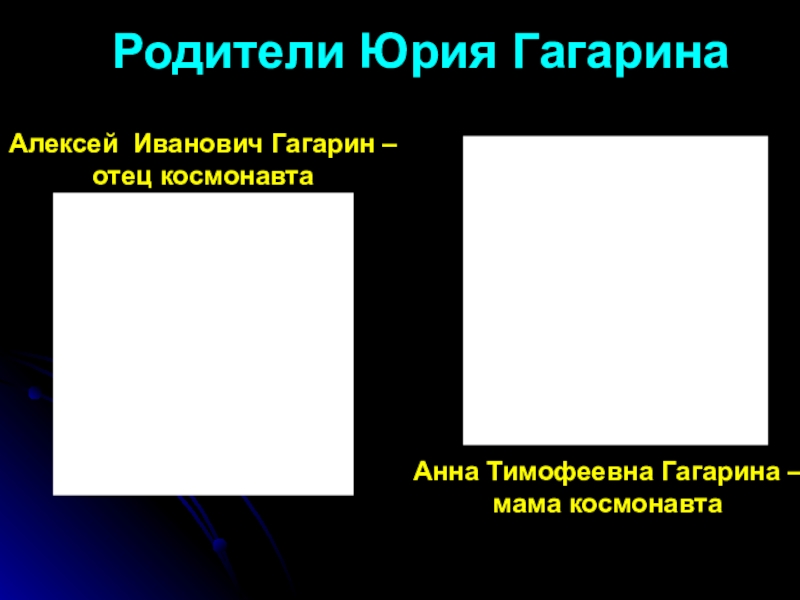 Родители Юрия Гагарина

Алексей Иванович Гагарин – отец космонавта

Анна Тимофеевна Гагарина – мама космонавта